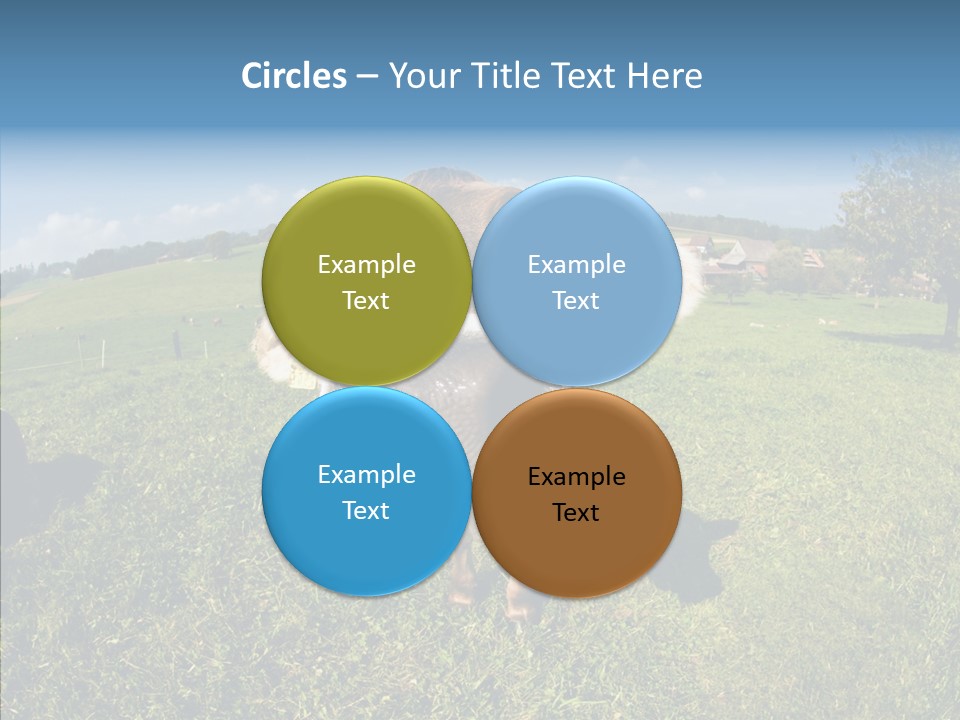 Circles – Your Title Text Here

Example Text

Example Text

Example Text

Example Text